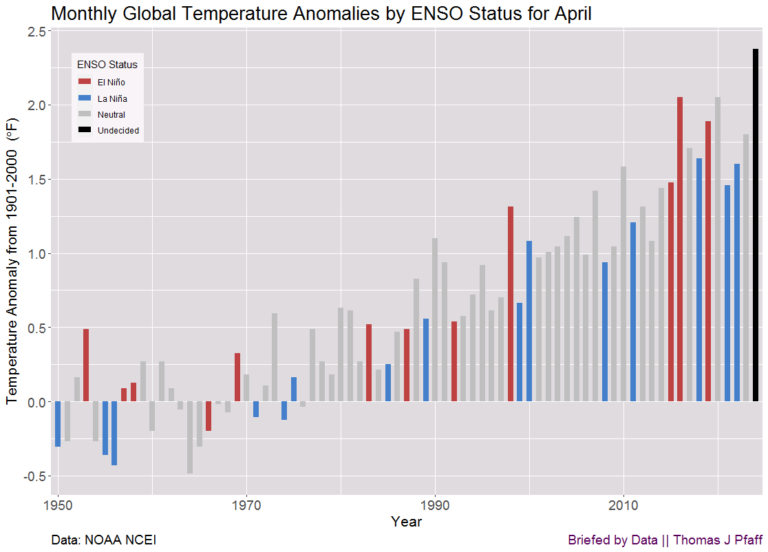 Monthly Global Temperature Anomalies by ENSO Status for April

ENSO Status
El Niño
La Niña
Neutral
Undecided

Temperature Anomaly from 1901-2000 (°F)

2.5
2.0
1.5
1.0
0.5
0.0
-0.5

1950
1970
1990
2010

Year

Data: NOAA NCEI

Briefed by Data || Thomas J Pfaff